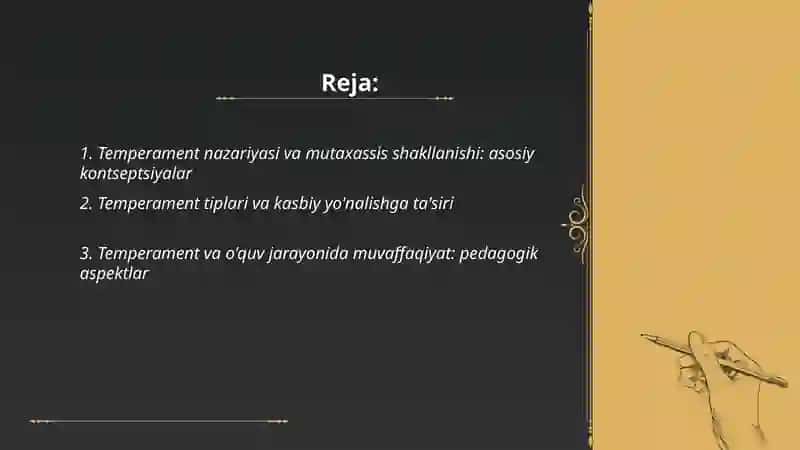 Reja:

1. Temperament nazariyasi va mutaxassis shakllanishi: asosiy kontseptsiyalar

2. Temperament tiplari va kasbiy yo'nalishga ta'siri

3. Temperament va o'quv jarayonida muvaffaqiyat: pedagogik aspektlar